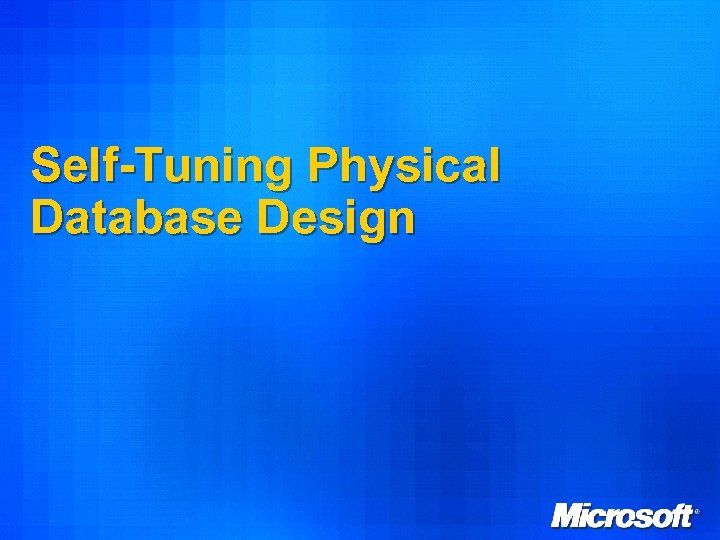 Self-Tuning Physical Database Design

Microsoft®